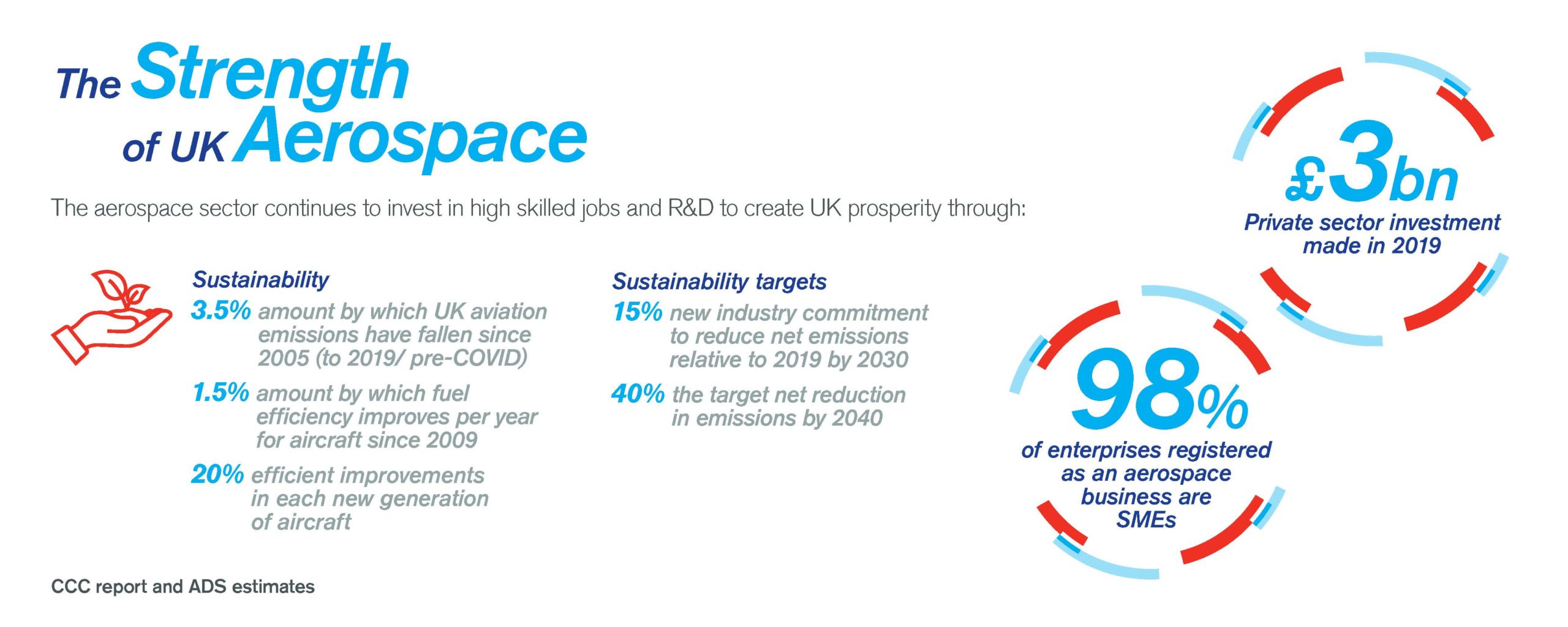 The Strength of UK Aerospace

The aerospace sector continues to invest in high skilled jobs and R&D to create UK prosperity through:

Sustainability
3.5% amount by which UK aviation emissions have fallen since 2005 (to 2019/ pre-COVID)
1.5% amount by which fuel efficiency improves per year for aircraft since 2009
20% efficient improvements in each new generation of aircraft

Sustainability targets
15% new industry commitment to reduce net emissions relative to 2019 by 2030
40% the target net reduction in emissions by 2040

£3bn
Private sector investment made in 2019

98%
of enterprises registered as an aerospace business are SMEs

CCC report and ADS estimates